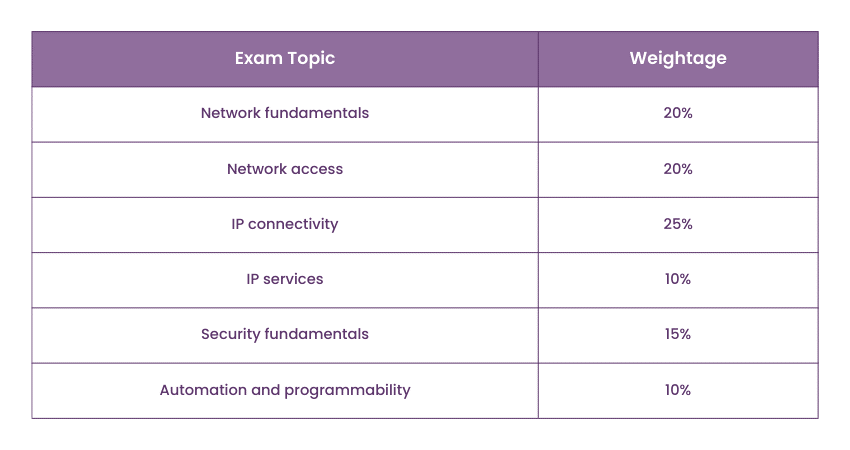 | Exam Topic | Weightage |
|---|---|
| Network fundamentals | 20% |
| Network access | 20% |
| IP connectivity | 25% |
| IP services | 10% |
| Security fundamentals | 15% |
| Automation and programmability | 10% |